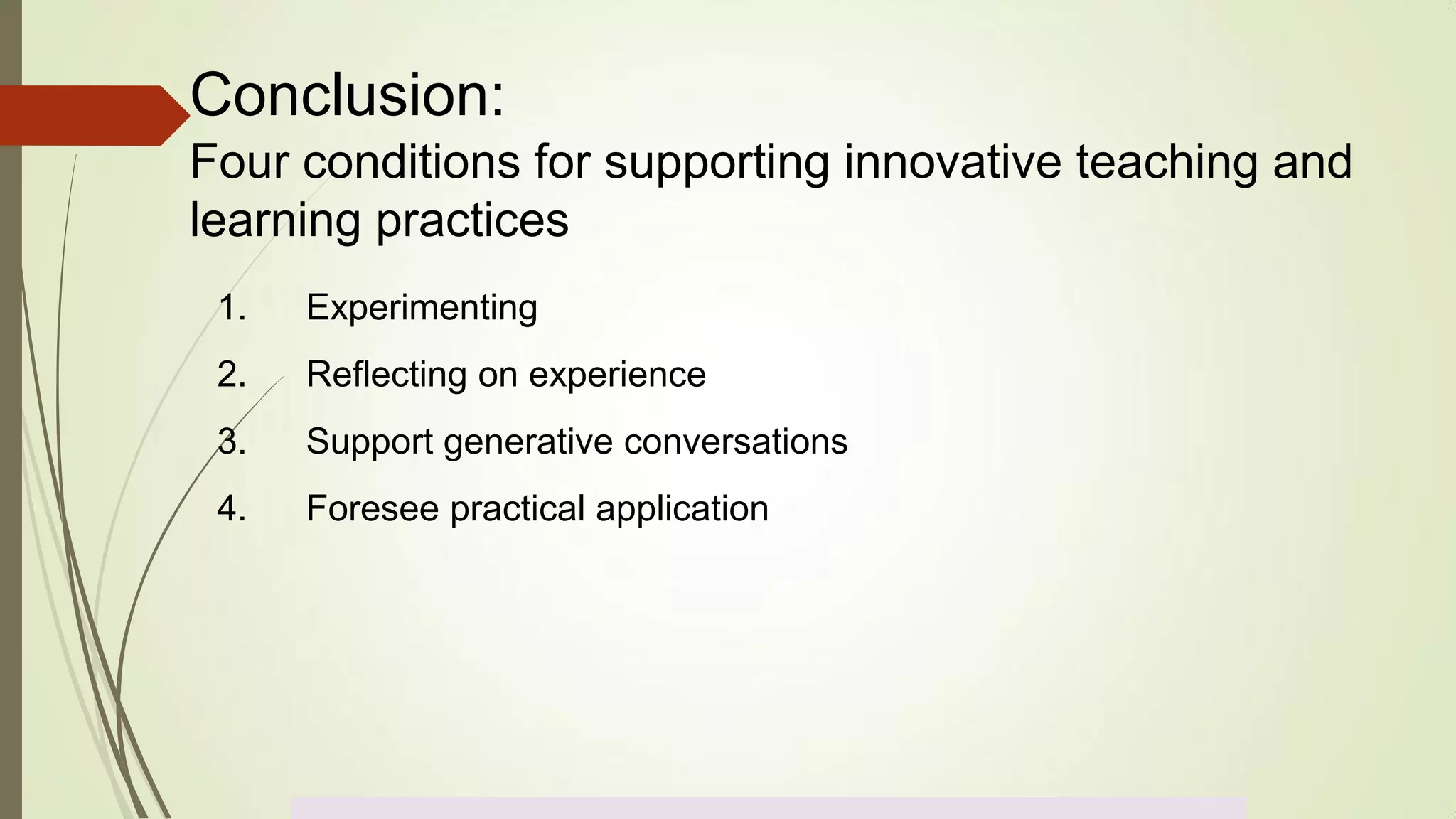 Conclusion:
Four conditions for supporting innovative teaching and learning practices

1. Experimenting
2. Reflecting on experience
3. Support generative conversations
4. Foresee practical application